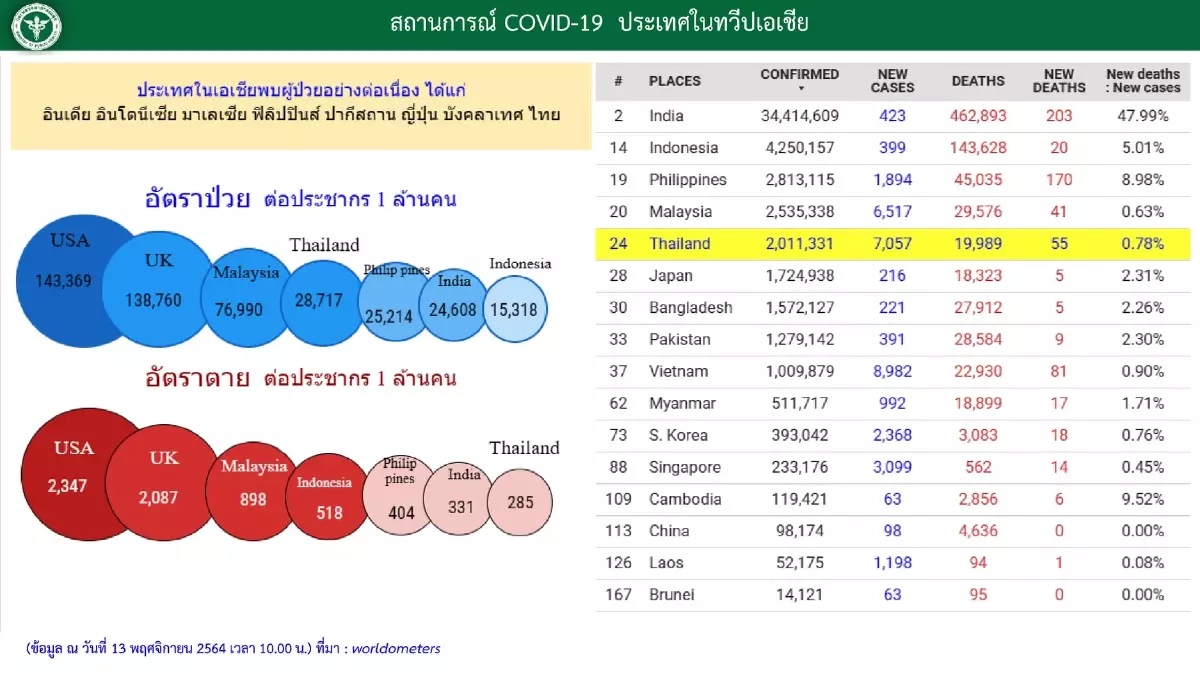 สถานการณ์ COVID-19 ประเทศในทวีปเอเชีย

ประเทศในเอเชียพบผู้ป่วยอย่างต่อเนื่อง ได้แก่
อินเดีย อินโดนีเซีย มาเลเซีย ฟิลิปปินส์ ปากีสถาน ญี่ปุ่น บังคลาเทศ ไทย

อัตราป่วย ต่อประชากร 1 ล้านคน

USA 143,369
UK 138,760
Malaysia 76,990
Thailand 28,717
Philip pines 25,214
India 24,608
Indonesia 15,318

อัตราตาย ต่อประชากร 1 ล้านคน

USA 2,347
UK 2,087
Malaysia 898
Indonesia 518
Philip pines 404
India 331
Thailand 285

| # | PLACES | CONFIRMED | NEW CASES | DEATHS | NEW DEATHS | New deaths : New cases |
|---|---|---|---|---|---|---|
| 2 | India | 34,414,609 | 423 | 462,893 | 203 | 47.99% |
| 14 | Indonesia | 4,250,157 | 399 | 143,628 | 20 | 5.01% |
| 19 | Philippines | 2,813,115 | 1,894 | 45,035 | 170 | 8.98% |
| 20 | Malaysia | 2,535,338 | 6,517 | 29,576 | 41 | 0.63% |
| 24 | Thailand | 2,011,331 | 7,057 | 19,989 | 55 | 0.78% |
| 28 | Japan | 1,724,938 | 216 | 18,323 | 5 | 2.31% |
| 30 | Bangladesh | 1,572,127 | 221 | 27,912 | 5 | 2.26% |
| 33 | Pakistan | 1,279,142 | 391 | 28,584 | 9 | 2.30% |
| 37 | Vietnam | 1,009,879 | 8,982 | 22,930 | 81 | 0.90% |
| 62 | Myanmar | 511,717 | 992 | 18,899 | 17 | 1.71% |
| 73 | S. Korea | 393,042 | 2,368 | 3,083 | 18 | 0.76% |
| 88 | Singapore | 233,176 | 3,099 | 562 | 14 | 0.45% |
| 109 | Cambodia | 119,421 | 63 | 2,856 | 6 | 9.52% |
| 113 | China | 98,174 | 98 | 4,636 | 0 | 0.00% |
| 126 | Laos | 52,175 | 1,198 | 94 | 1 | 0.08% |
| 167 | Brunei | 14,121 | 63 | 95 | 0 | 0.00% |

(ข้อมูล ณ วันที่ 13 พฤศจิกายน 2564 เวลา 10.00 น.) ที่มา : worldometers